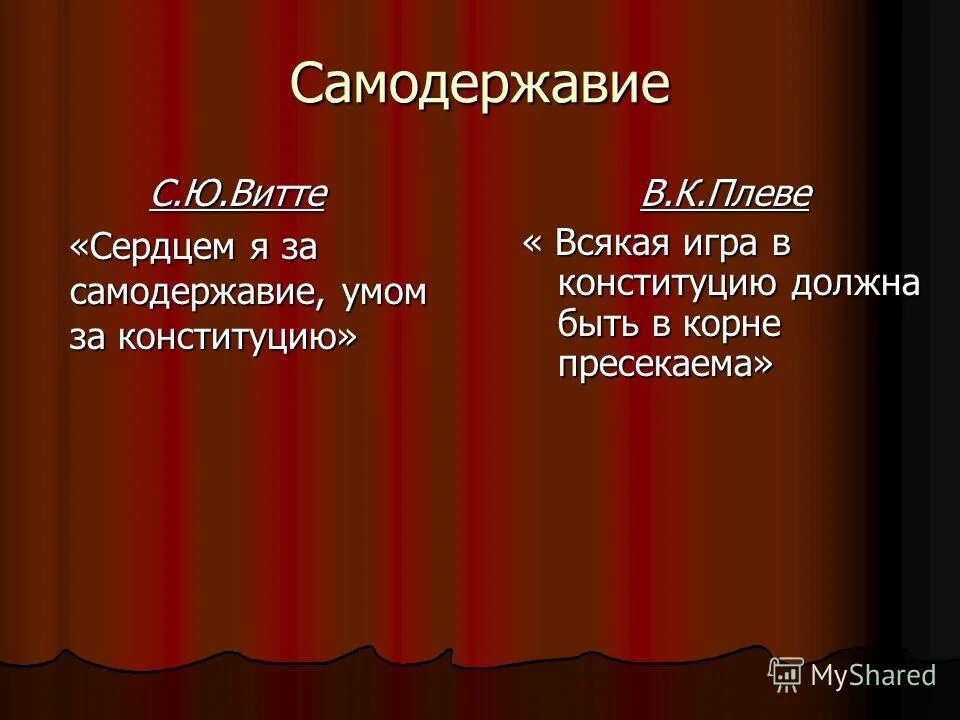 Самодержавие

С.Ю.Витте

«Сердцем я за самодержавие, умом за конституцию»

В.К.Плеве

« Всякая игра в конституцию должна быть в корне пресекаема»

MyShared